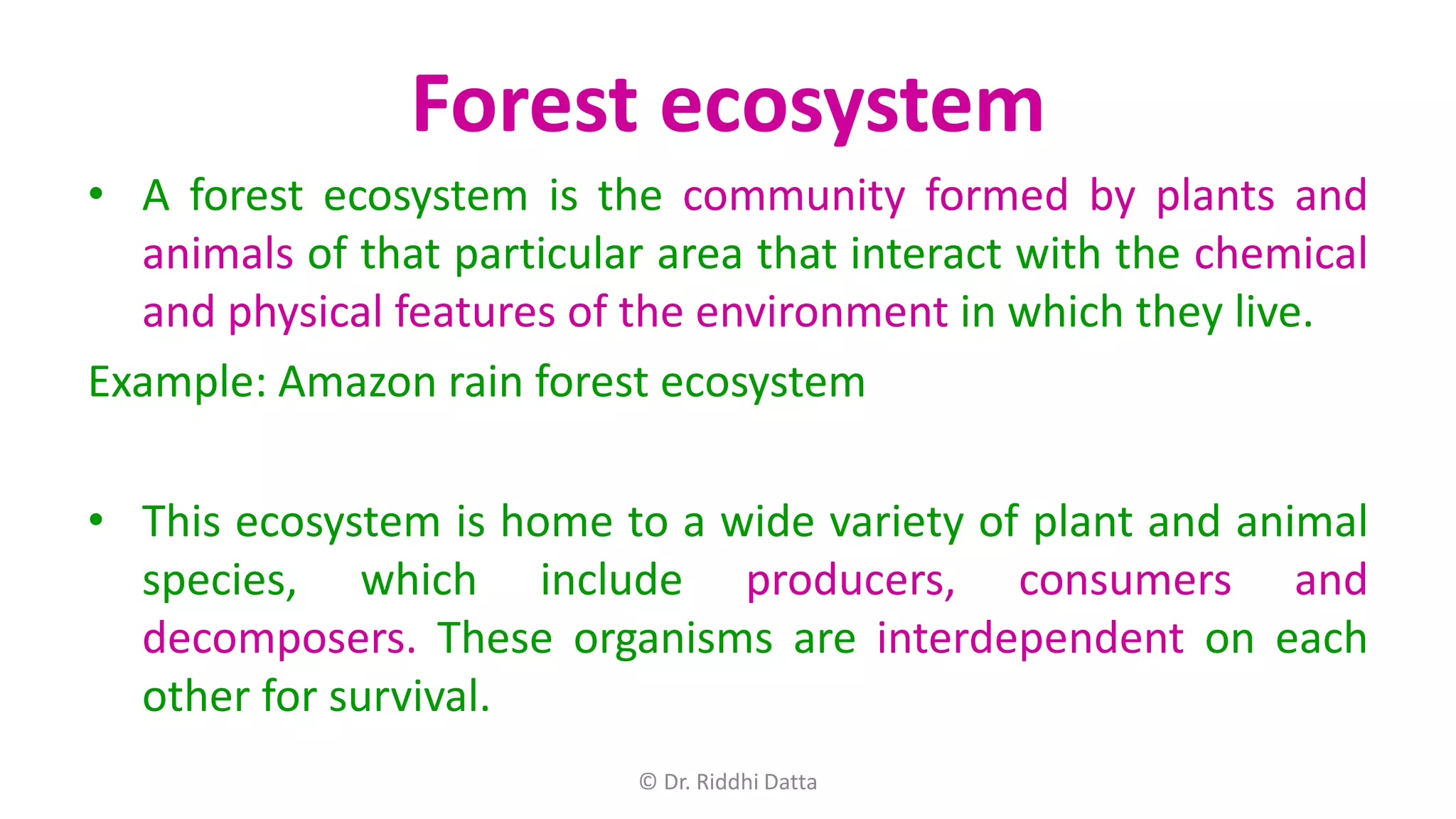 Forest ecosystem

• A forest ecosystem is the community formed by plants and animals of that particular area that interact with the chemical and physical features of the environment in which they live.

Example: Amazon rain forest ecosystem

• This ecosystem is home to a wide variety of plant and animal species, which include producers, consumers and decomposers. These organisms are interdependent on each other for survival.

© Dr. Riddhi Datta